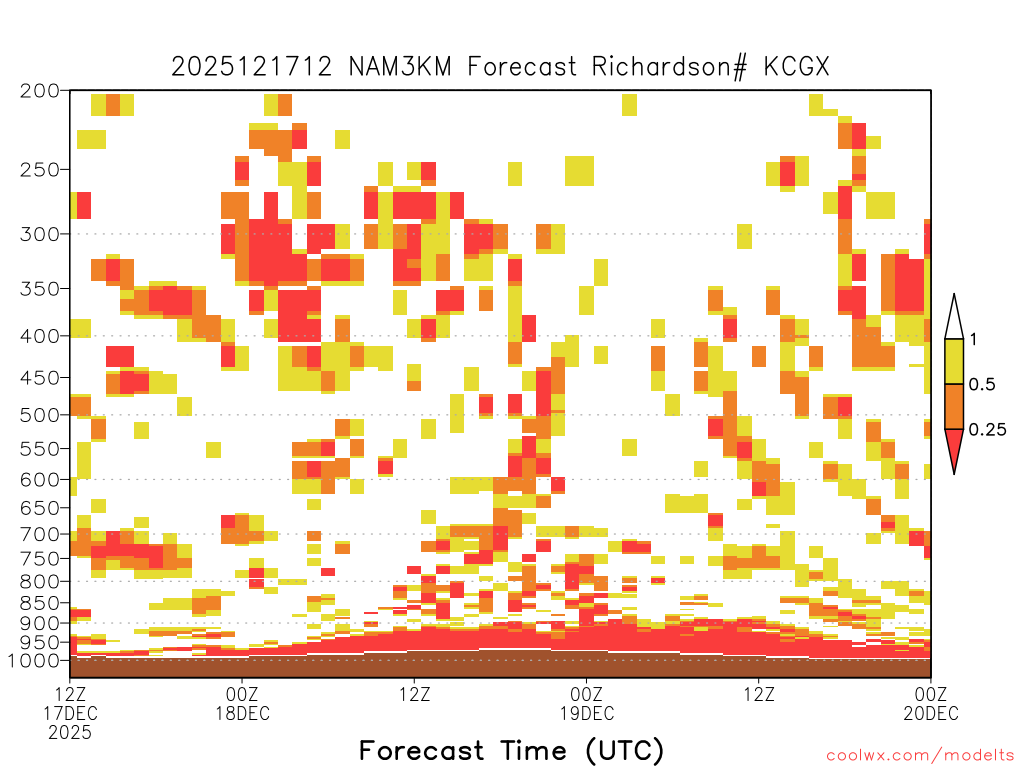 2025121712 NAM3KM Forecast Richardson# KCGX

200
250
300
350
400
450
500
550
600
650
700
750
800
850
900
950
1000

1
0.5
0.25

12Z
17DEC
2025
00Z
18DEC
12Z
00Z
19DEC
12Z
00Z
20DEC

Forecast Time (UTC)

coolwx.com/modelts